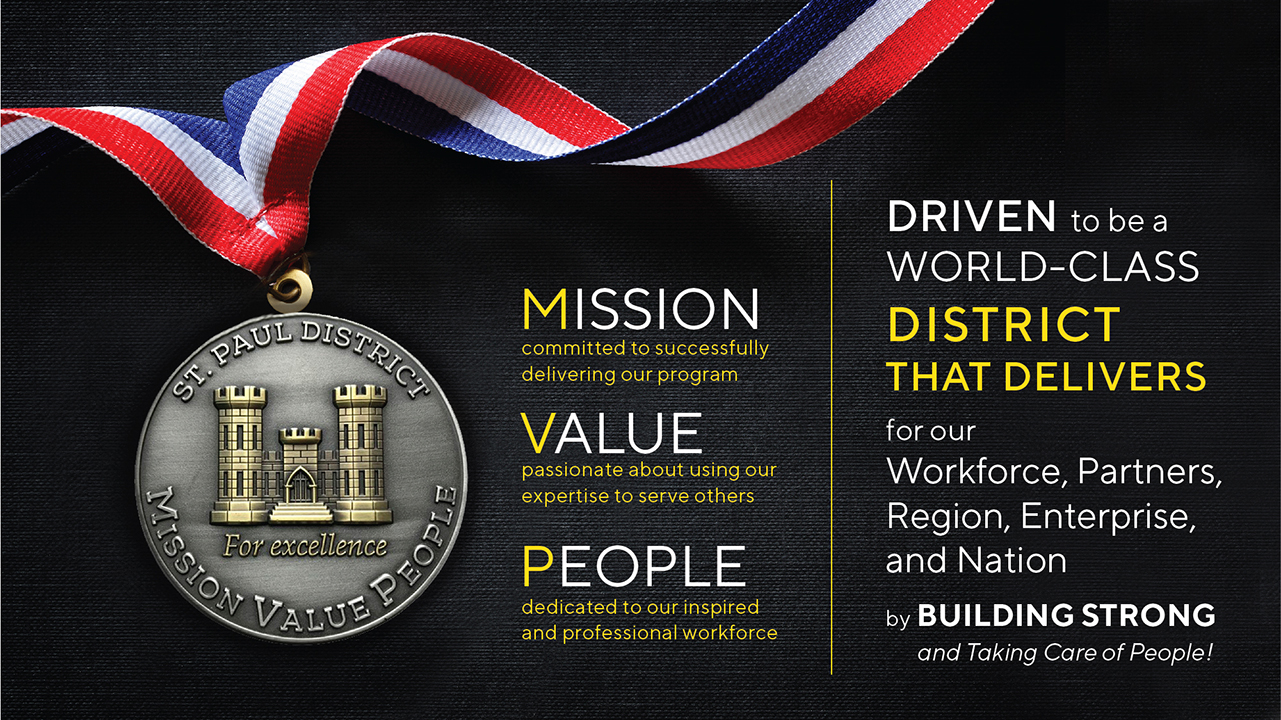 ST. PAUL DISTRICT
For excellence
MISSION VALUE PEOPLE

MISSION
committed to successfully delivering our program

VALUE
passionate about using our expertise to serve others

PEOPLE
dedicated to our inspired and professional workforce

DRIVEN to be a WORLD-CLASS DISTRICT THAT DELIVERS for our Workforce, Partners, Region, Enterprise, and Nation

by BUILDING STRONG and Taking Care of People!